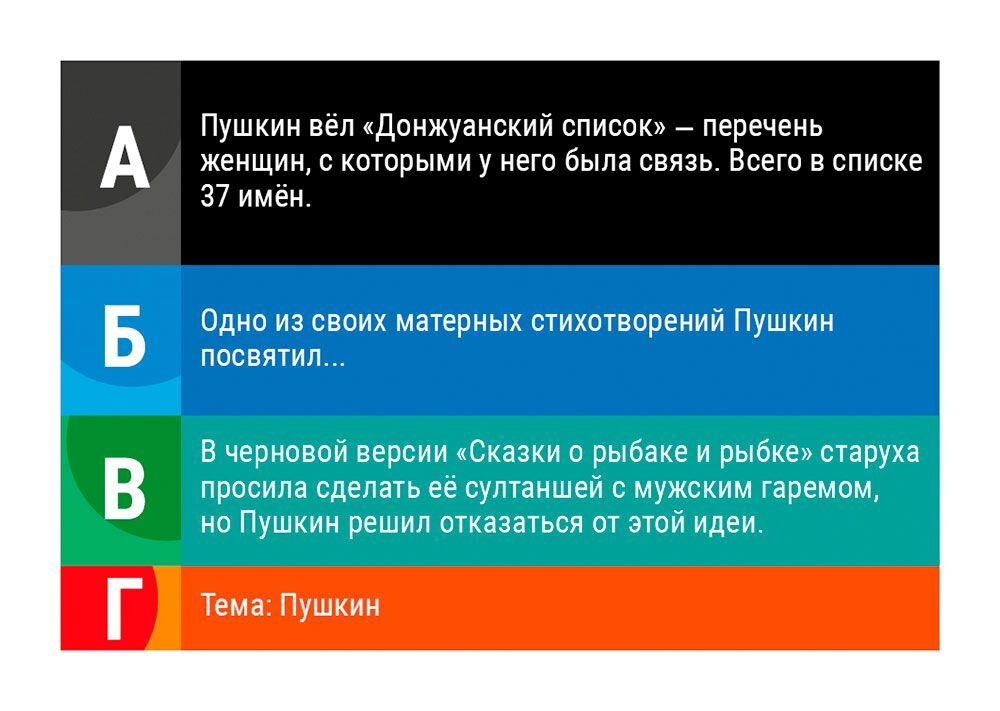 А

Пушкин вёл «Донжуанский список» — перечень женщин, с которыми у него была связь. Всего в списке 37 имён.

Б

Одно из своих матерных стихотворений Пушкин посвятил...

В

В черновой версии «Сказки о рыбаке и рыбке» старуха просила сделать её султаншей с мужским гаремом, но Пушкин решил отказаться от этой идеи.

Г

Тема: Пушкин